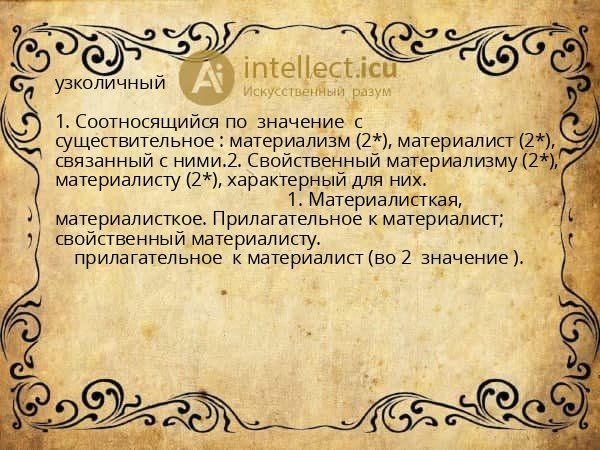 Ai intellect.icu
Искусственный разум

узколичный

1. Соотносящийся по значение с существительное : материализм (2*), материалист (2*), связанный с ними.2. Свойственный материализму (2*), материалисту (2*), характерный для них.
1. Материалисткая, материалисткое. Прилагательное к материалист; свойственный материалисту.
прилагательное к материалист (во 2 значение ).